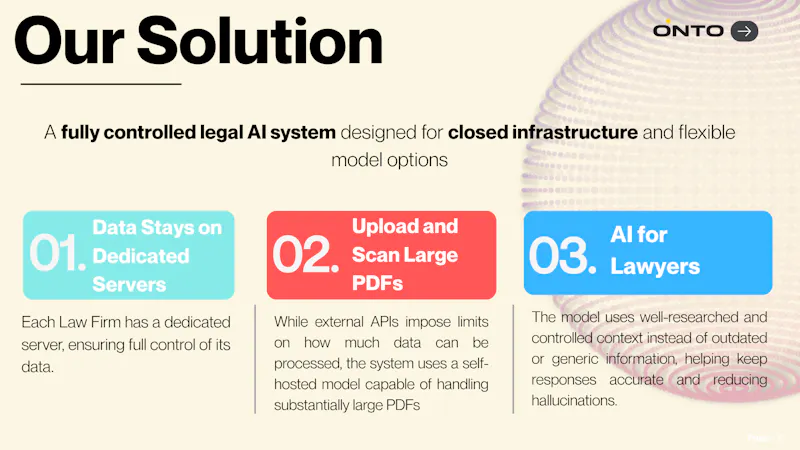 Our Solution

ONTO

A fully controlled legal AI system designed for closed infrastructure and flexible model options

01. Data Stays on Dedicated Servers

Each Law Firm has a dedicated server, ensuring full control of its data.

02. Upload and Scan Large PDFs

While external APIs impose limits on how much data can be processed, the system uses a self-hosted model capable of handling substantially large PDFs

03. AI for Lawyers

The model uses well-researched and controlled context instead of outdated or generic information, helping keep responses accurate and reducing hallucinations.